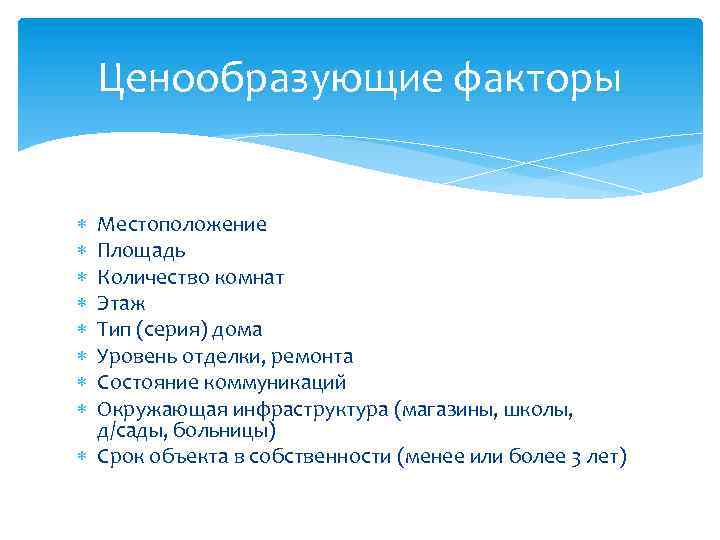 Ценообразующие факторы

* Местоположение
* Площадь
* Количество комнат
* Этаж
* Тип (серия) дома
* Уровень отделки, ремонта
* Состояние коммуникаций
* Окружающая инфраструктура (магазины, школы, д/сады, больницы)
* Срок объекта в собственности (менее или более 3 лет)